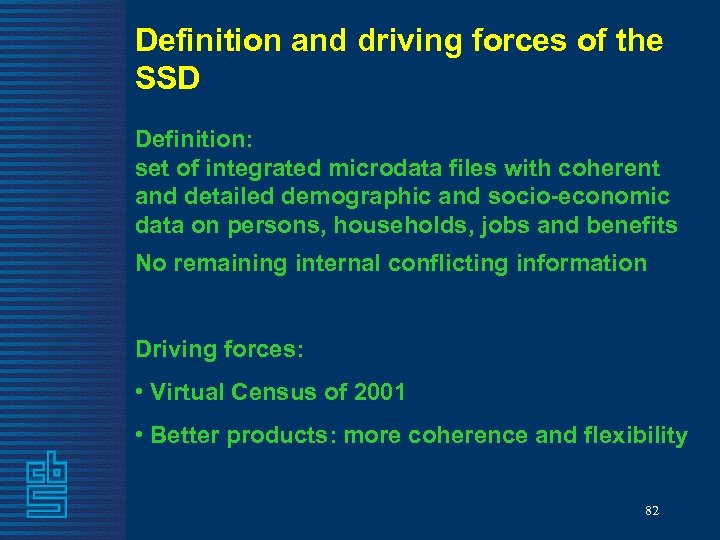 Definition and driving forces of the SSD

Definition:
set of integrated microdata files with coherent and detailed demographic and socio-economic data on persons, households, jobs and benefits

No remaining internal conflicting information

Driving forces:

• Virtual Census of 2001

• Better products: more coherence and flexibility

cbs

82